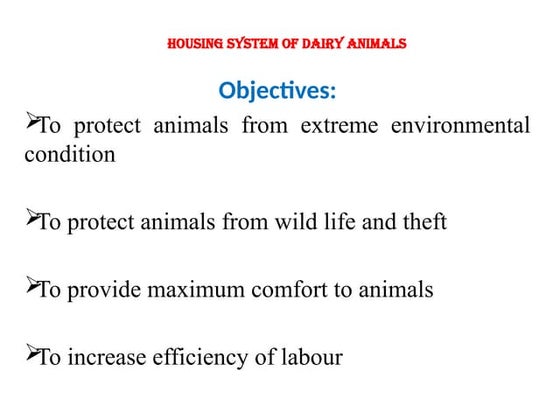 HOUSING SYSTEM OF DAIRY ANIMALS

Objectives:

➢To protect animals from extreme environmental condition

➢To protect animals from wild life and theft

➢To provide maximum comfort to animals

➢To increase efficiency of labour